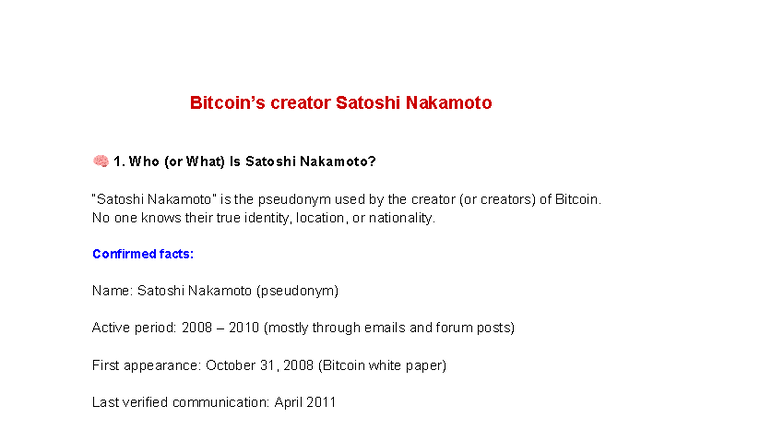 Bitcoin’s creator Satoshi Nakamoto

🧠 1. Who (or What) Is Satoshi Nakamoto?

"Satoshi Nakamoto" is the pseudonym used by the creator (or creators) of Bitcoin.
No one knows their true identity, location, or nationality.

Confirmed facts:

Name: Satoshi Nakamoto (pseudonym)

Active period: 2008 – 2010 (mostly through emails and forum posts)

First appearance: October 31, 2008 (Bitcoin white paper)

Last verified communication: April 2011